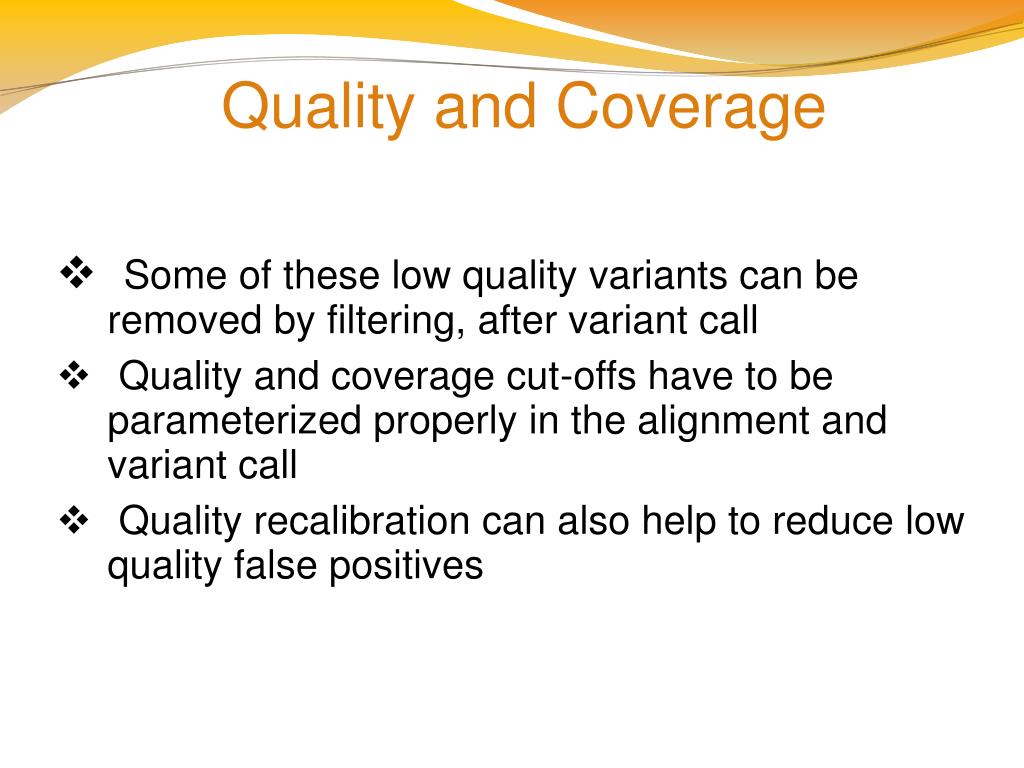 Quality and Coverage

❖ Some of these low quality variants can be removed by filtering, after variant call

❖ Quality and coverage cut-offs have to be parameterized properly in the alignment and variant call

❖ Quality recalibration can also help to reduce low quality false positives